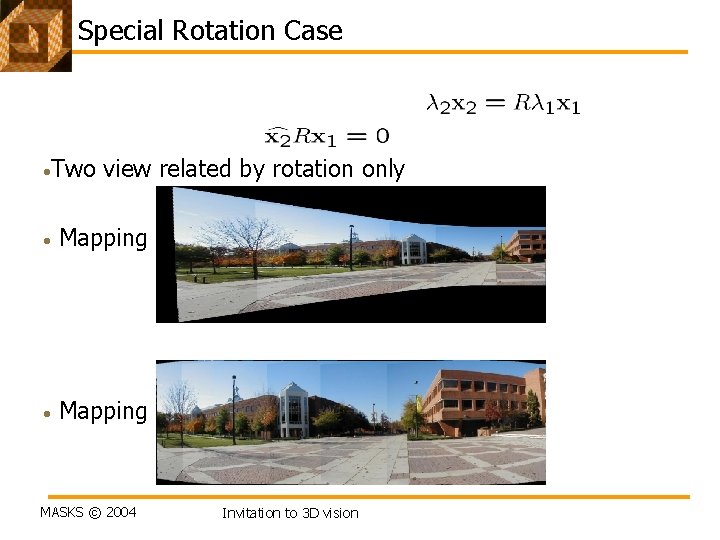 Special Rotation Case

$\lambda_2 \mathbf{x}_2 = R\lambda_1 \mathbf{x}_1$

$\widehat{\mathbf{x}_2} R \mathbf{x}_1 = 0$

•Two view related by rotation only

• Mapping

• Mapping

MASKS © 2004

Invitation to 3D vision